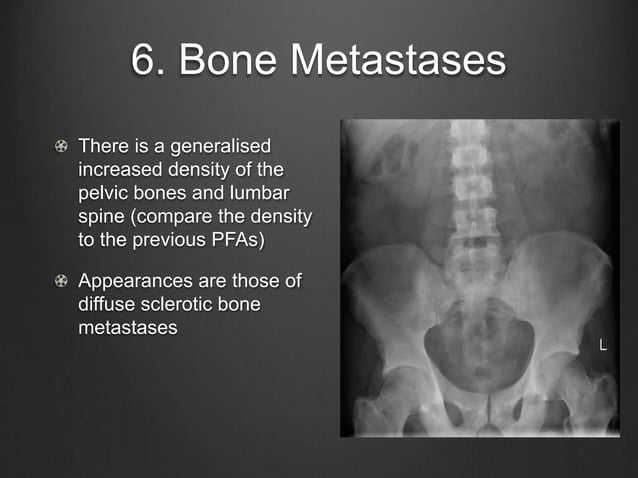 6. Bone Metastases

There is a generalised increased density of the pelvic bones and lumbar spine (compare the density to the previous PFAs)

Appearances are those of diffuse sclerotic bone metastases

L